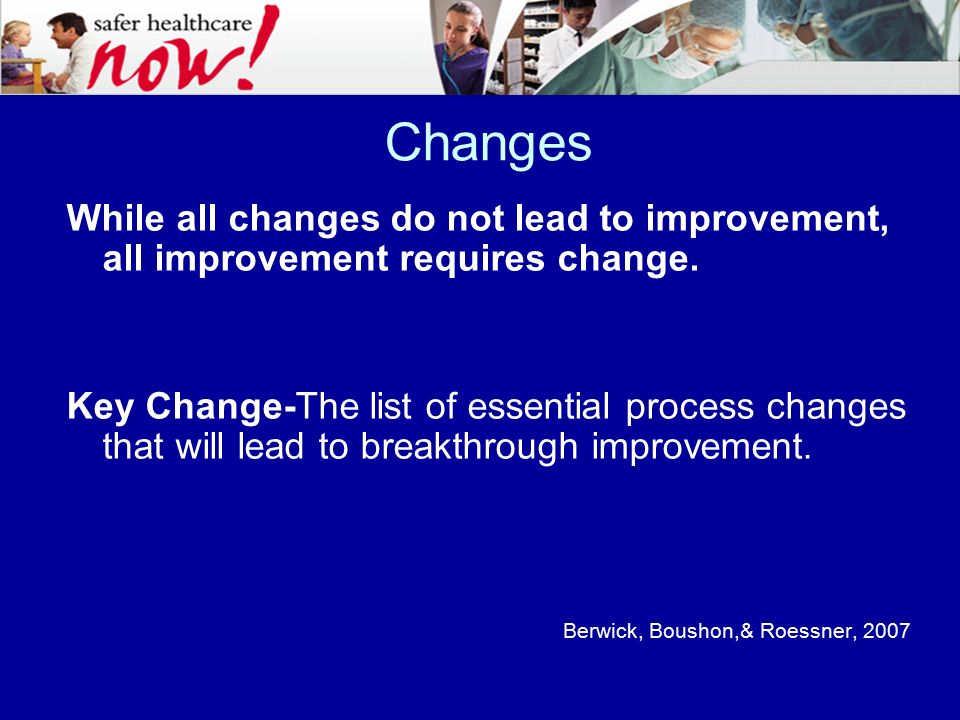 safer healthcare now!

Changes

While all changes do not lead to improvement, all improvement requires change.

Key Change-The list of essential process changes that will lead to breakthrough improvement.

Berwick, Boushon,& Roessner, 2007